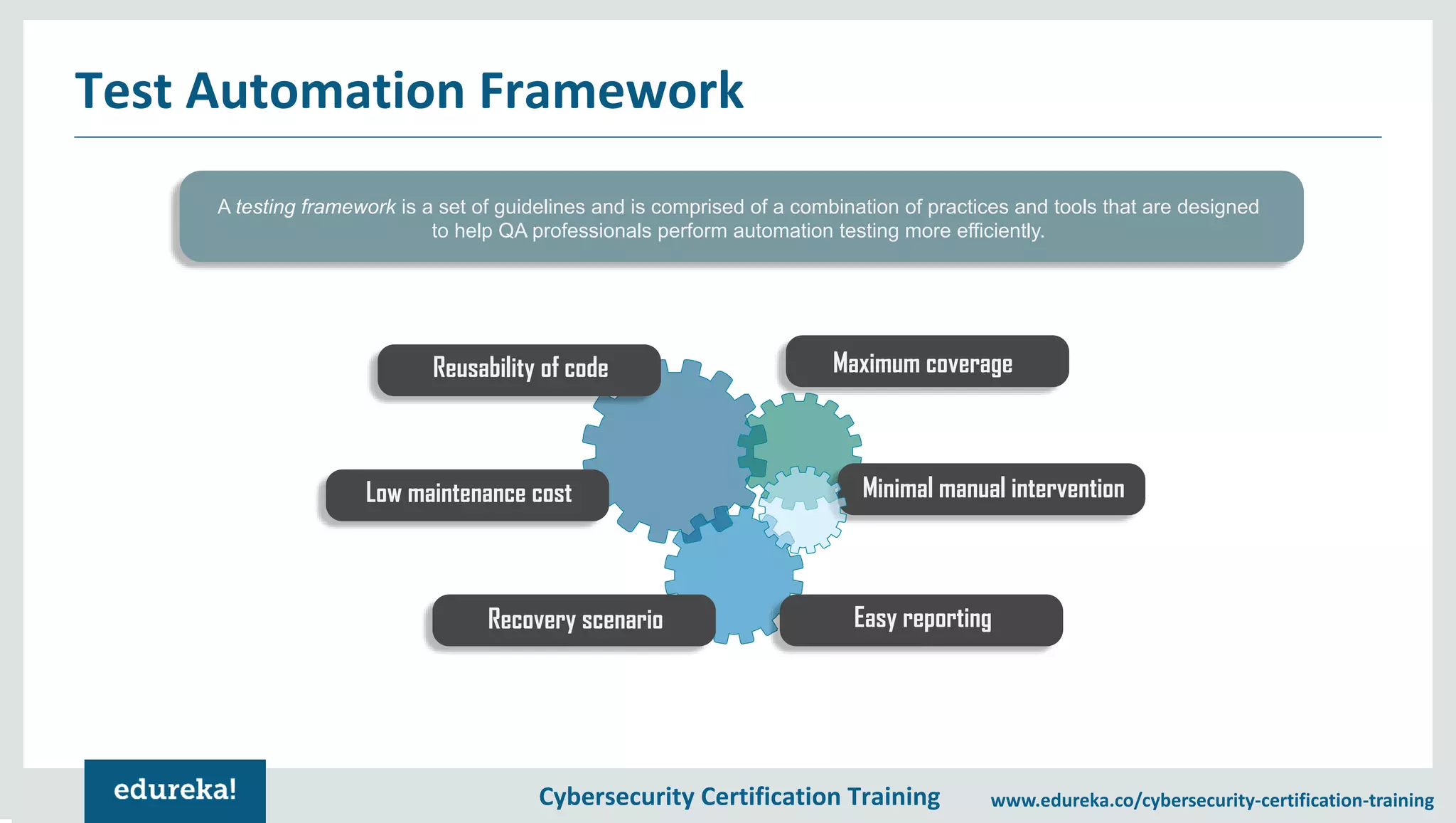 Test Automation Framework

A testing framework is a set of guidelines and is comprised of a combination of practices and tools that are designed to help QA professionals perform automation testing more efficiently.

Reusability of code

Maximum coverage

Low maintenance cost

Minimal manual intervention

Recovery scenario

Easy reporting

edureka!

Cybersecurity Certification Training

www.edureka.co/cybersecurity-certification-training